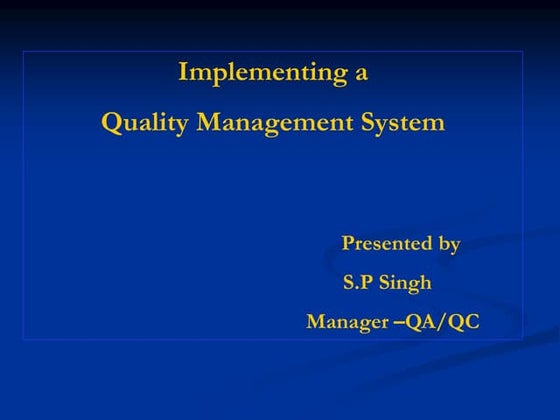 Implementing a
Quality Management System

Presented by
S.P Singh
Manager –QA/QC